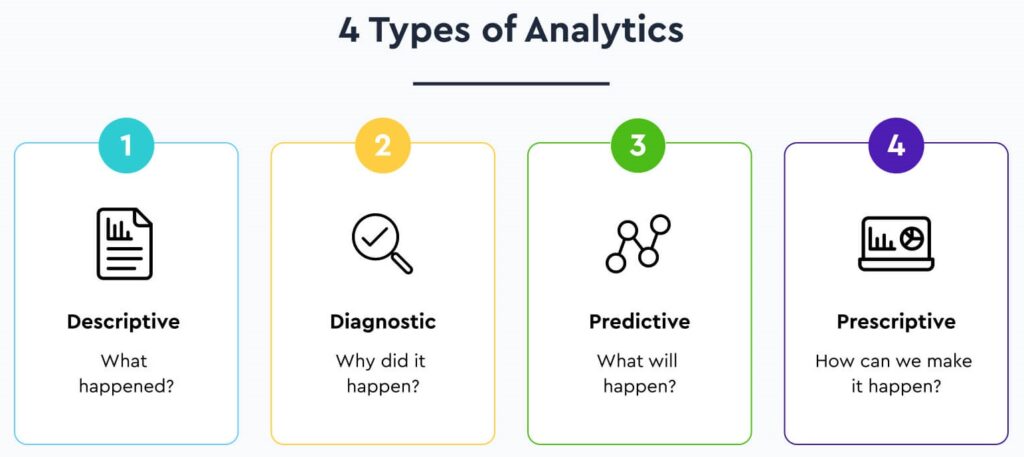 4 Types of Analytics

1

Descriptive

What happened?

2

Diagnostic

Why did it happen?

3

Predictive

What will happen?

4

Prescriptive

How can we make it happen?